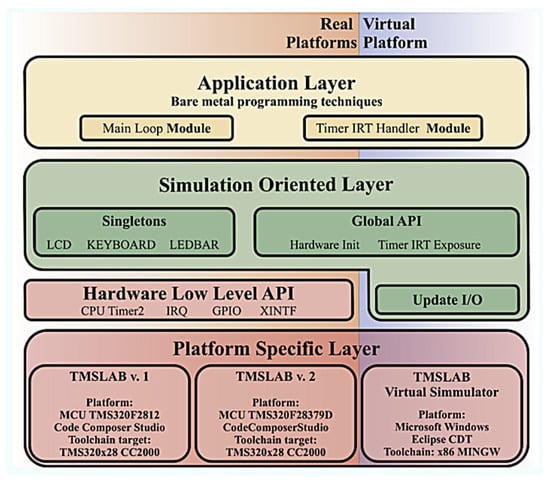 Real Platforms

Virtual Platform

Application Layer
Bare metal programming techniques

Main Loop Module

Timer IRT Handler Module

Simulation Oriented Layer

Singletons
LCD KEYBOARD LEDBAR

Global API
Hardware Init Timer IRT Exposure

Hardware Low Level API
CPU Timer2 IRQ GPIO XINTF

Update I/O

Platform Specific Layer

TMSLAB v. 1
Platform:
MCU TMS320F2812
Code Composer Studio
Toolchain target:
TMS320x28 CC2000

TMSLAB v. 2
Platform:
MCU TMS320F28379D
CodeComposerStudio
Toolchain target:
TMS320x28 CC2000

TMSLAB
Virtual Simmulator
Platform:
Microsoft Windows
Eclipse CDT
Toolchain: x86 MINGW